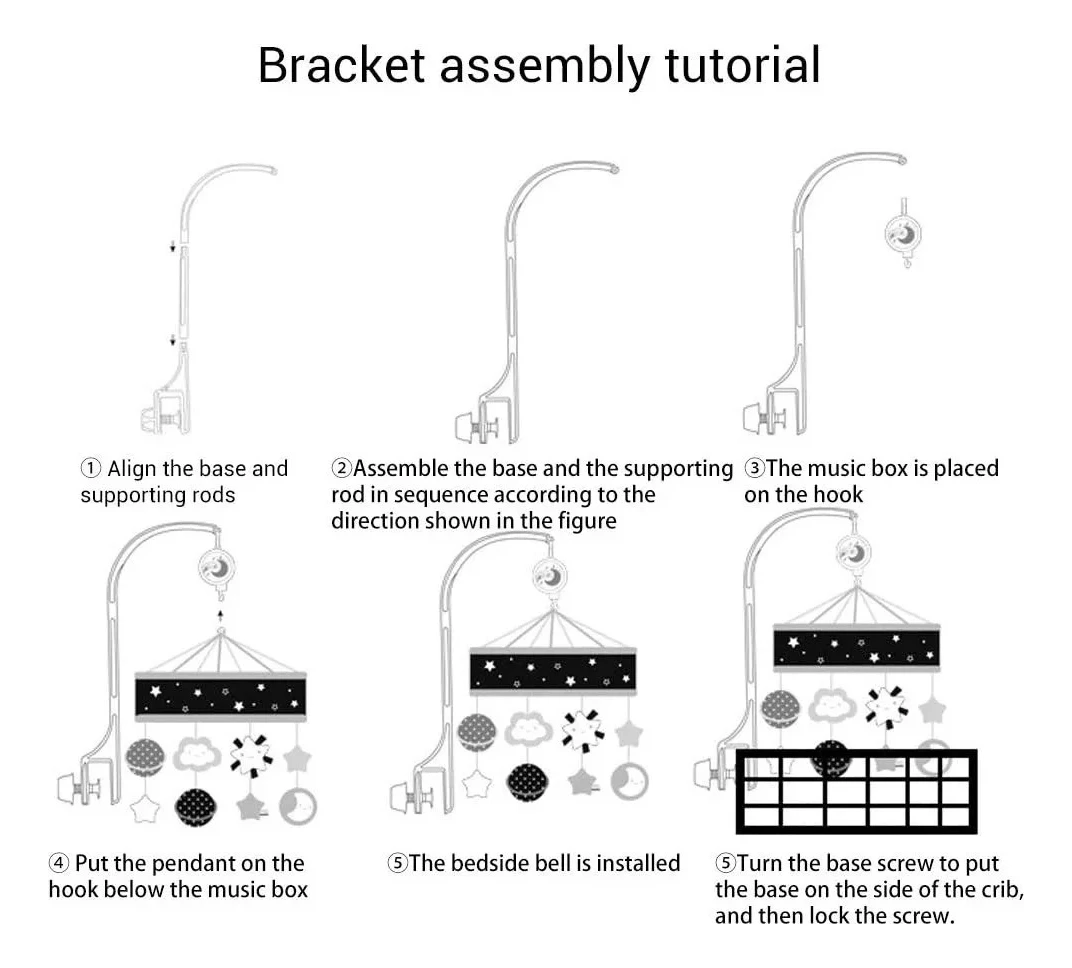 Bracket assembly tutorial

① Align the base and supporting rods

②Assemble the base and the supporting rod in sequence according to the direction shown in the figure

③The music box is placed on the hook

④ Put the pendant on the hook below the music box

⑤The bedside bell is installed

⑤Turn the base screw to put the base on the side of the crib, and then lock the screw.